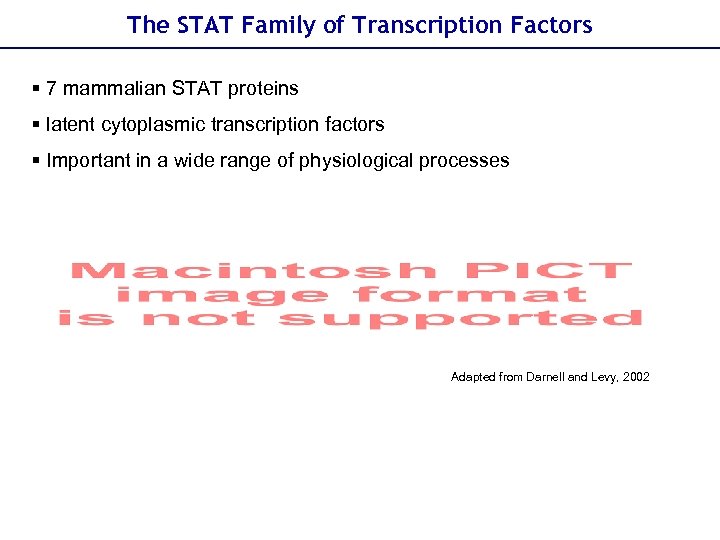 The STAT Family of Transcription Factors

▪ 7 mammalian STAT proteins

▪ latent cytoplasmic transcription factors

▪ Important in a wide range of physiological processes

Macintosh PICT image format is not supported

Adapted from Darnell and Levy, 2002